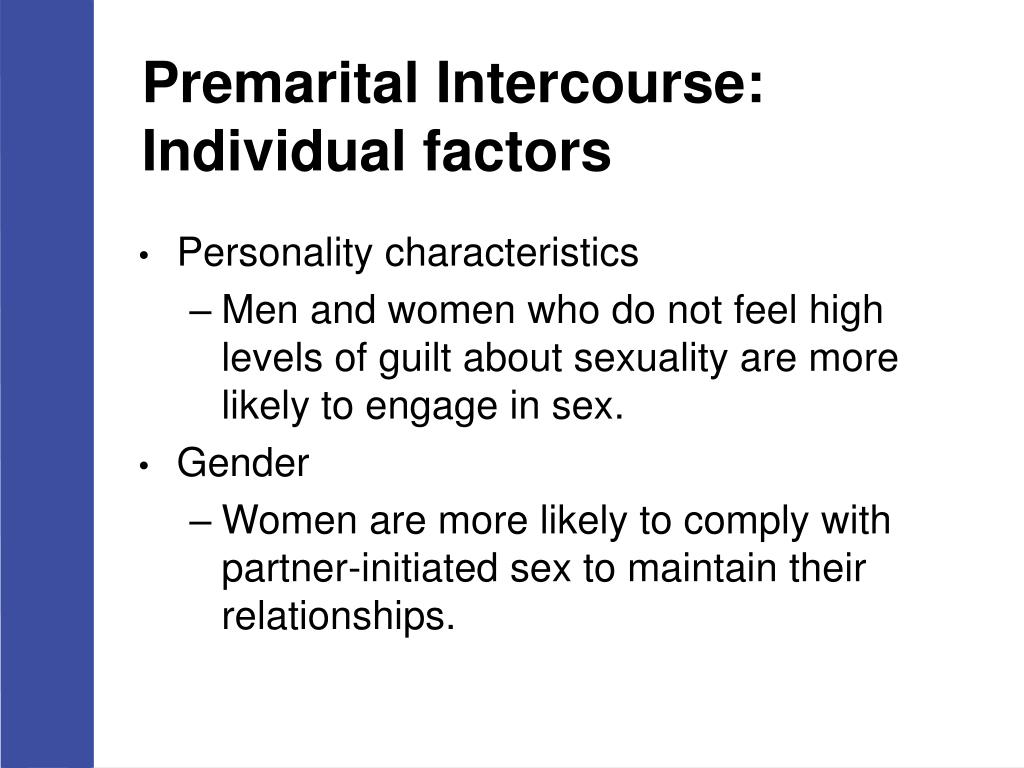 Premarital Intercourse: Individual factors

• Personality characteristics
– Men and women who do not feel high levels of guilt about sexuality are more likely to engage in sex.

• Gender
– Women are more likely to comply with partner-initiated sex to maintain their relationships.